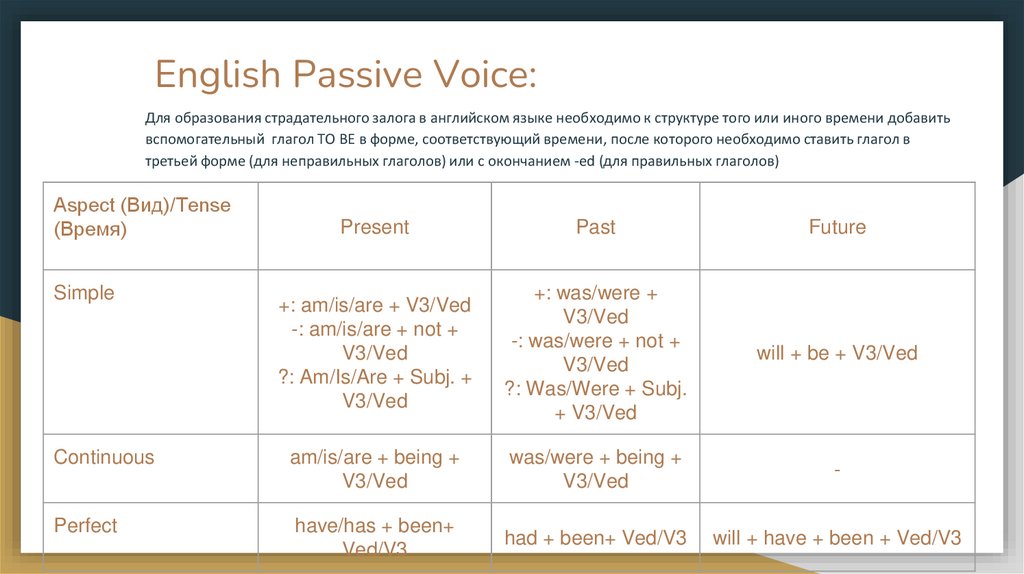 English Passive Voice:

Для образования страдательного залога в английском языке необходимо к структуре того или иного времени добавить вспомогательный глагол TO BE в форме, соответствующий времени, после которого необходимо ставить глагол в третьей форме (для неправильных глаголов) или с окончанием -ed (для правильных глаголов)

| Aspect (Вид)/Tense (Время) | Present | Past | Future |
|---|---|---|---|
| Simple | +: am/is/are + V3/Ved -: am/is/are + not + V3/Ved ?: Am/Is/Are + Subj. + V3/Ved | +: was/were + V3/Ved -: was/were + not + V3/Ved ?: Was/Were + Subj. + V3/Ved | will + be + V3/Ved |
| Continuous | am/is/are + being + V3/Ved | was/were + being + V3/Ved | - |
| Perfect | have/has + been+ Ved/V3 | had + been+ Ved/V3 | will + have + been + Ved/V3 |